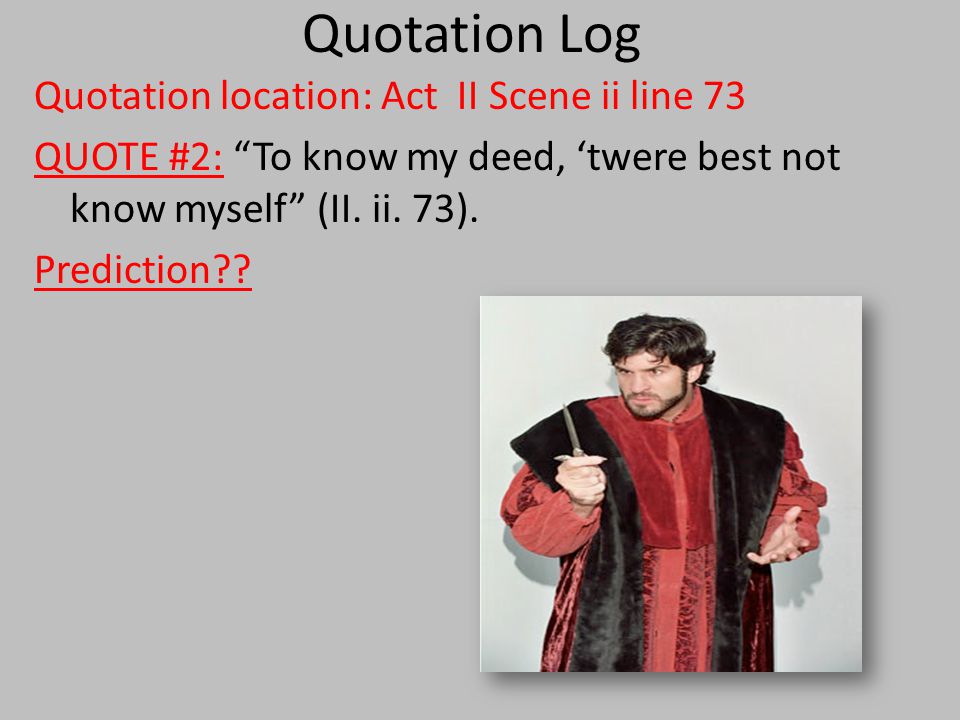 Quotation Log

Quotation location: Act II Scene ii line 73

QUOTE #2: “To know my deed, ‘twere best not know myself” (II. ii. 73).

Prediction??